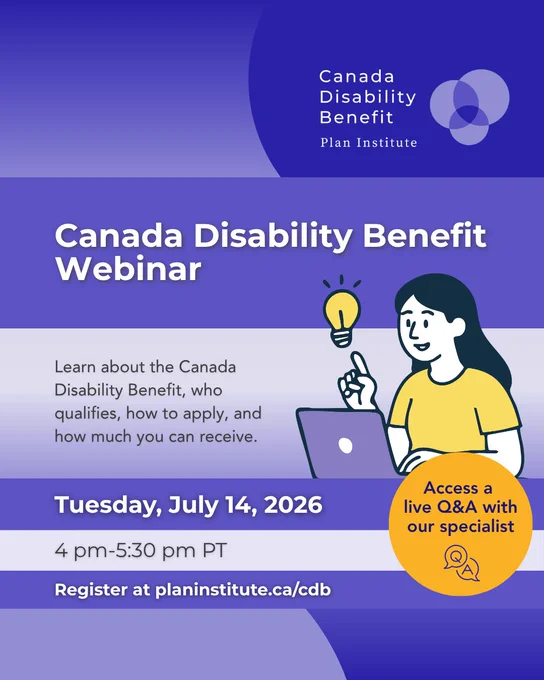 Canada Disability Benefit
Plan Institute

Canada Disability Benefit Webinar

Learn about the Canada Disability Benefit, who qualifies, how to apply, and how much you can receive.

Tuesday, July 14, 2026

4 pm-5:30 pm PT

Register at planinstitute.ca/cdb

Access a live Q&A with our specialist

Q A